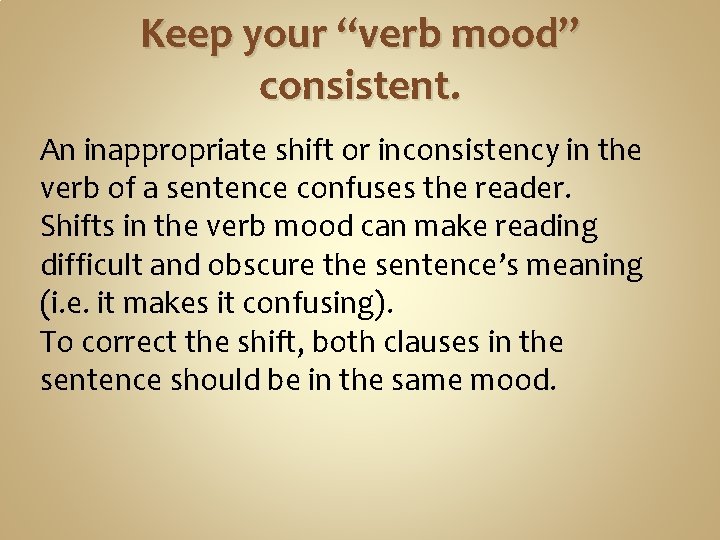 Keep your “verb mood” consistent.

An inappropriate shift or inconsistency in the verb of a sentence confuses the reader. Shifts in the verb mood can make reading difficult and obscure the sentence’s meaning (i.e. it makes it confusing).
To correct the shift, both clauses in the sentence should be in the same mood.